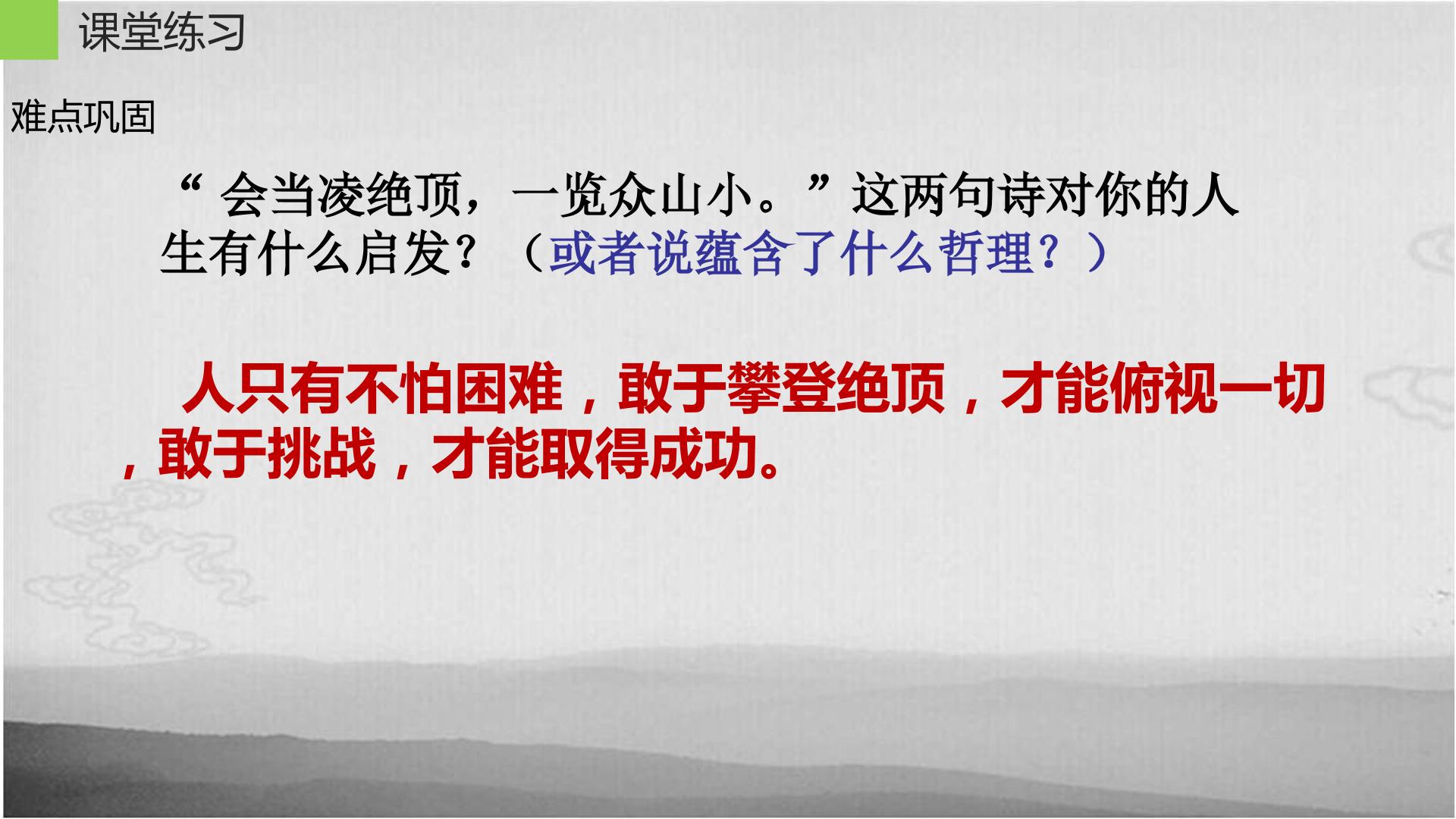 课堂练习

难点巩固

“会当凌绝顶，一览众山小。”这两句诗对你的人生有什么启发？（或者说蕴含了什么哲理？）

人只有不怕困难，敢于攀登绝顶，才能俯视一切，敢于挑战，才能取得成功。